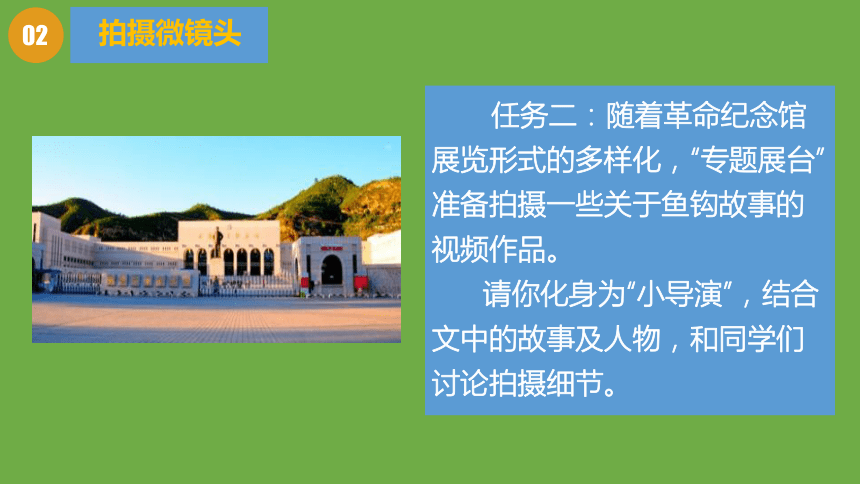 02

拍摄微镜头

任务二：随着革命纪念馆展览形式的多样化，“专题展台”准备拍摄一些关于鱼钩故事的视频作品。

请你化身为“小导演”，结合文中的故事及人物，和同学们讨论拍摄细节。